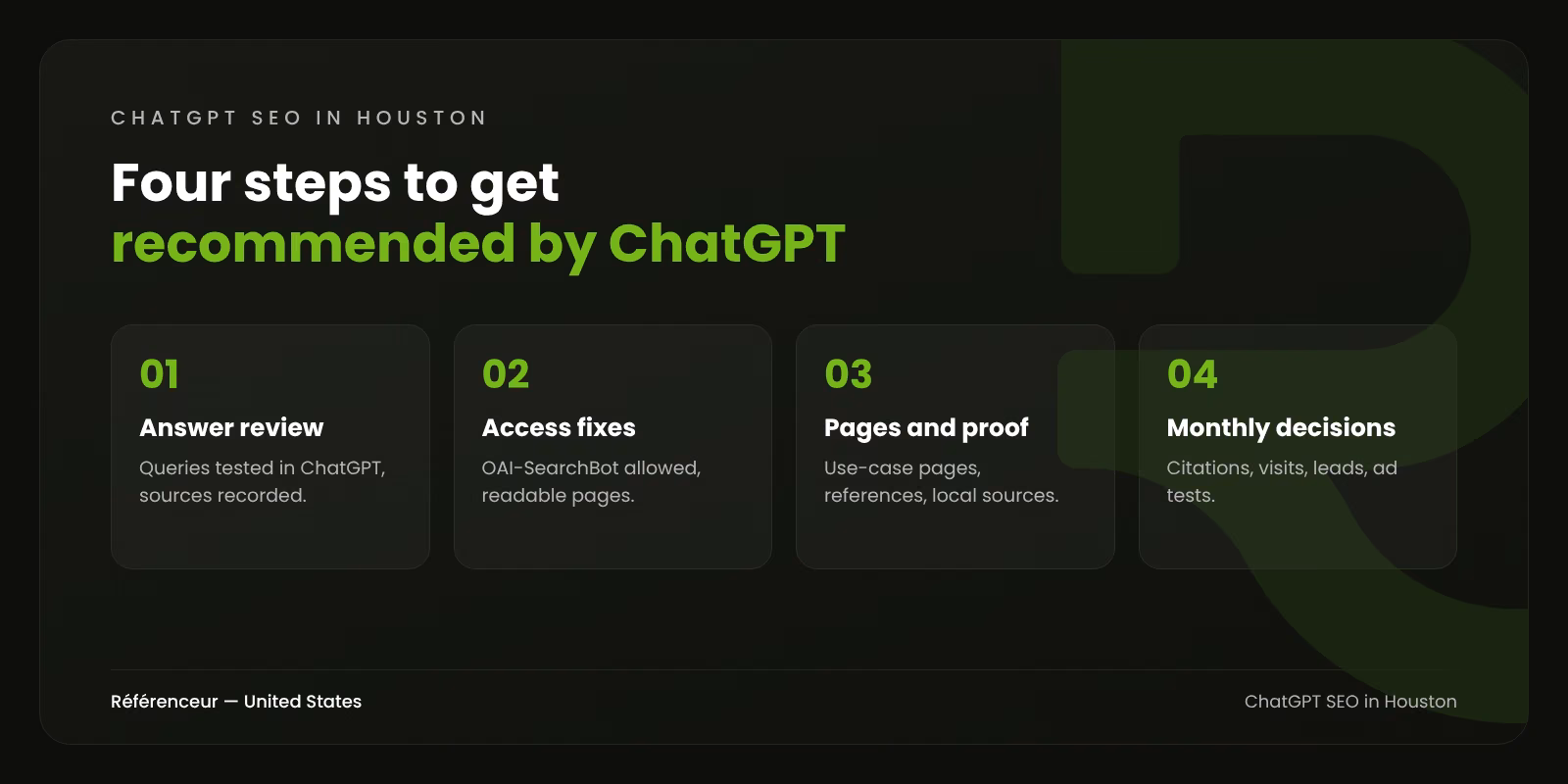 CHATGPT SEO IN HOUSTON

Four steps to get recommended by ChatGPT

01

Answer review

Queries tested in ChatGPT, sources recorded.

02

Access fixes

OAI-SearchBot allowed, readable pages.

03

Pages and proof

Use-case pages, references, local sources.

04

Monthly decisions

Citations, visits, leads, ad tests.

Référenceur — United States

ChatGPT SEO in Houston